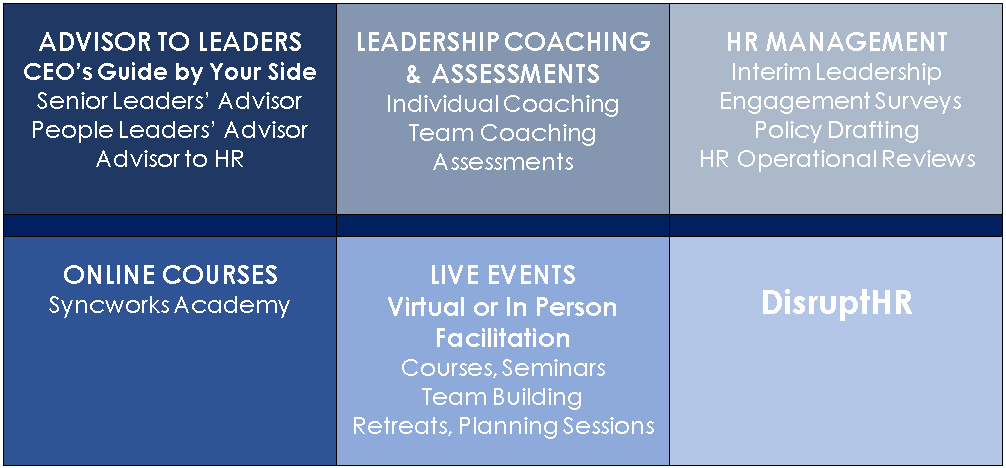 ADVISOR TO LEADERS
CEO's Guide by Your Side
Senior Leaders' Advisor
People Leaders' Advisor
Advisor to HR

LEADERSHIP COACHING & ASSESSMENTS
Individual Coaching
Team Coaching
Assessments

HR MANAGEMENT
Interim Leadership
Engagement Surveys
Policy Drafting
HR Operational Reviews

ONLINE COURSES
Syncworks Academy

LIVE EVENTS
Virtual or In Person Facilitation
Courses, Seminars
Team Building
Retreats, Planning Sessions

DisruptHR